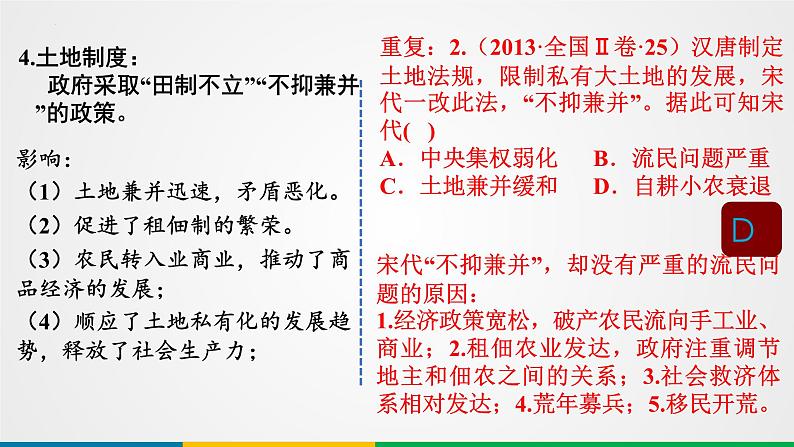 4.土地制度：
政府采取“田制不立”“不抑兼并”的政策。

影响：
（1）土地兼并迅速，矛盾恶化。
（2）促进了租佃制的繁荣。
（3）农民转入业商业，推动了商品经济的发展；
（4）顺应了土地私有化的发展趋势，释放了社会生产力；

重复：2.（2013·全国Ⅱ卷·25）汉唐制定土地法规，限制私有大土地的发展，宋代一改此法，“不抑兼并”。据此可知宋代( )
A．中央集权弱化　B．流民问题严重
C．土地兼并缓和　D．自耕小农衰退

D

宋代“不抑兼并”，却没有严重的流民问题的原因：
1.经济政策宽松，破产农民流向手工业、商业；2.租佃农业发达，政府注重调节地主和佃农之间的关系；3.社会救济体系相对发达；4.荒年募兵；5.移民开荒。